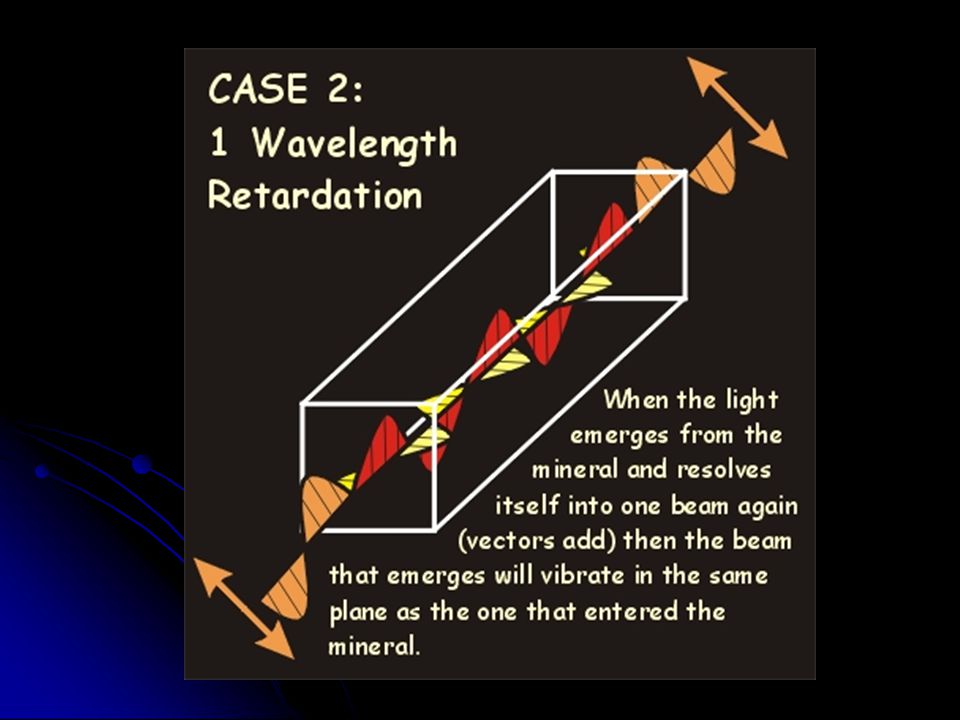 CASE 2:
1 Wavelength Retardation

When the light emerges from the mineral and resolves itself into one beam again (vectors add) then the beam that emerges will vibrate in the same plane as the one that entered the mineral.